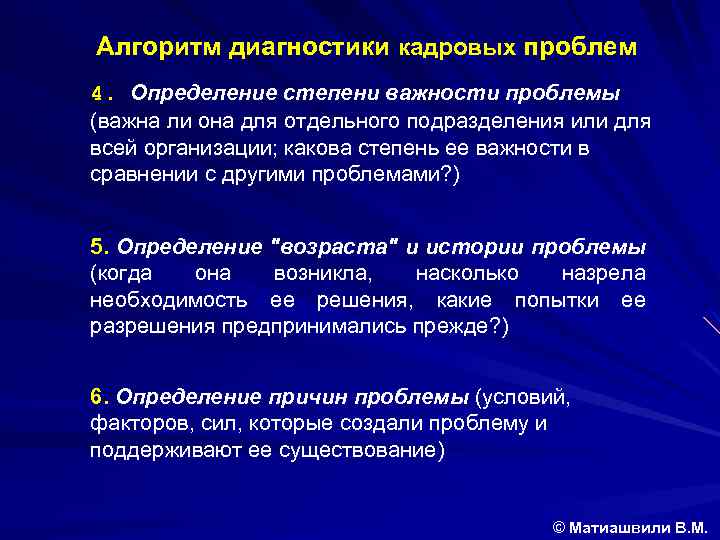 Алгоритм диагностики кадровых проблем

4. Определение степени важности проблемы (важна ли она для отдельного подразделения или для всей организации; какова степень ее важности в сравнении с другими проблемами?)

5. Определение "возраста" и истории проблемы (когда она возникла, насколько назрела необходимость ее решения, какие попытки ее разрешения предпринимались прежде?)

6. Определение причин проблемы (условий, факторов, сил, которые создали проблему и поддерживают ее существование)

© Матиашвили В.М.